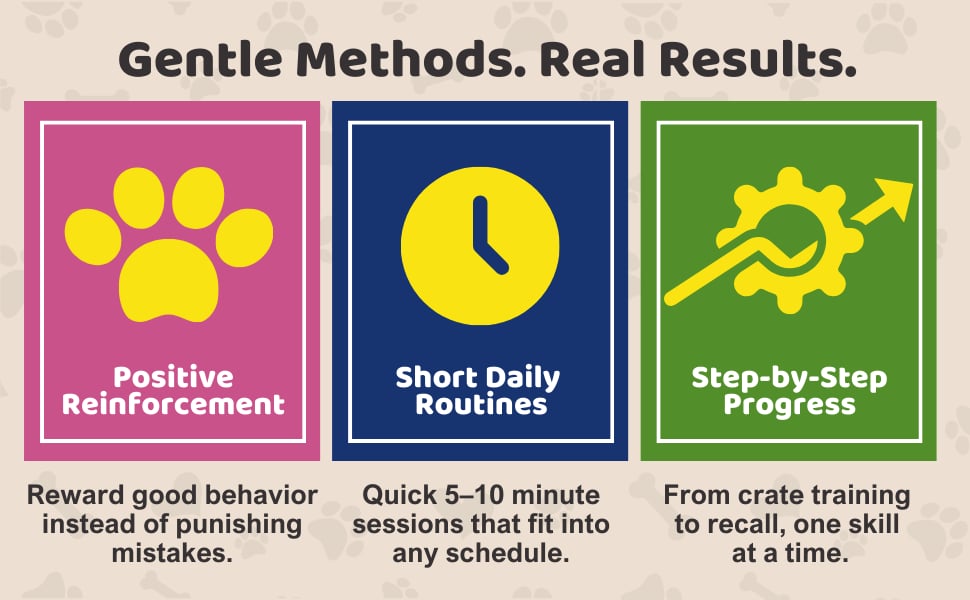 Gentle Methods. Real Results.

Positive Reinforcement

Reward good behavior instead of punishing mistakes.

Short Daily Routines

Quick 5–10 minute sessions that fit into any schedule.

Step-by-Step Progress

From crate training to recall, one skill at a time.